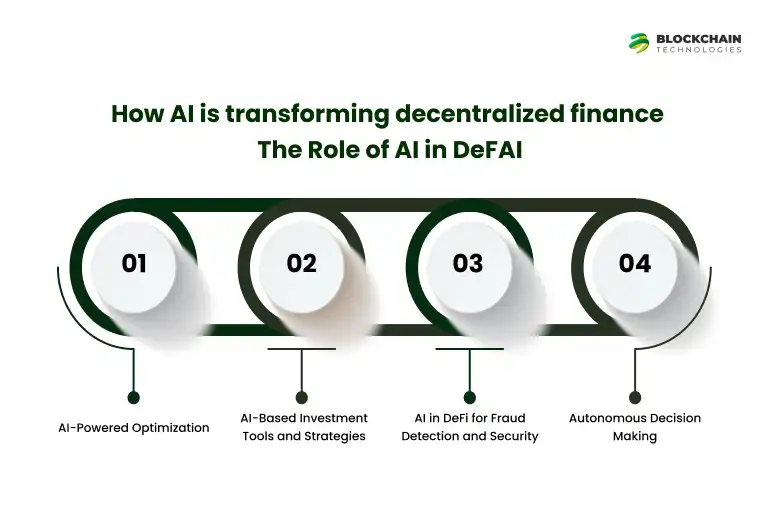 BLOCKCHAIN
TECHNOLOGIES

How AI is transforming decentralized finance
The Role of AI in DeFAI

01

02

03

04

AI-Powered Optimization

AI-Based Investment Tools and Strategies

AI in DeFi for Fraud Detection and Security

Autonomous Decision Making